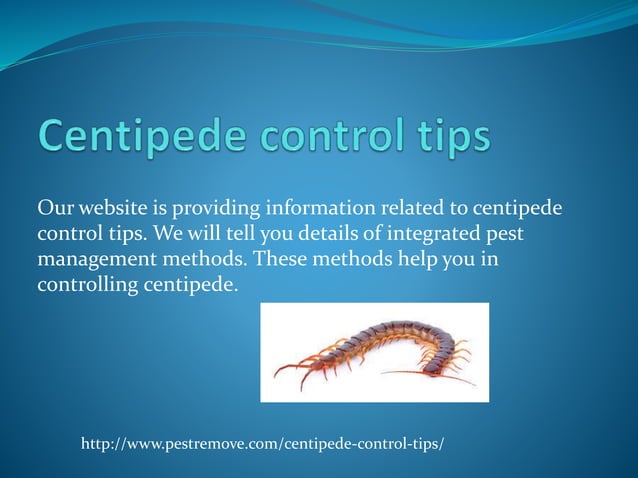 Centipede control tips

Our website is providing information related to centipede control tips. We will tell you details of integrated pest management methods. These methods help you in controlling centipede.

http://www.pestremove.com/centipede-control-tips/